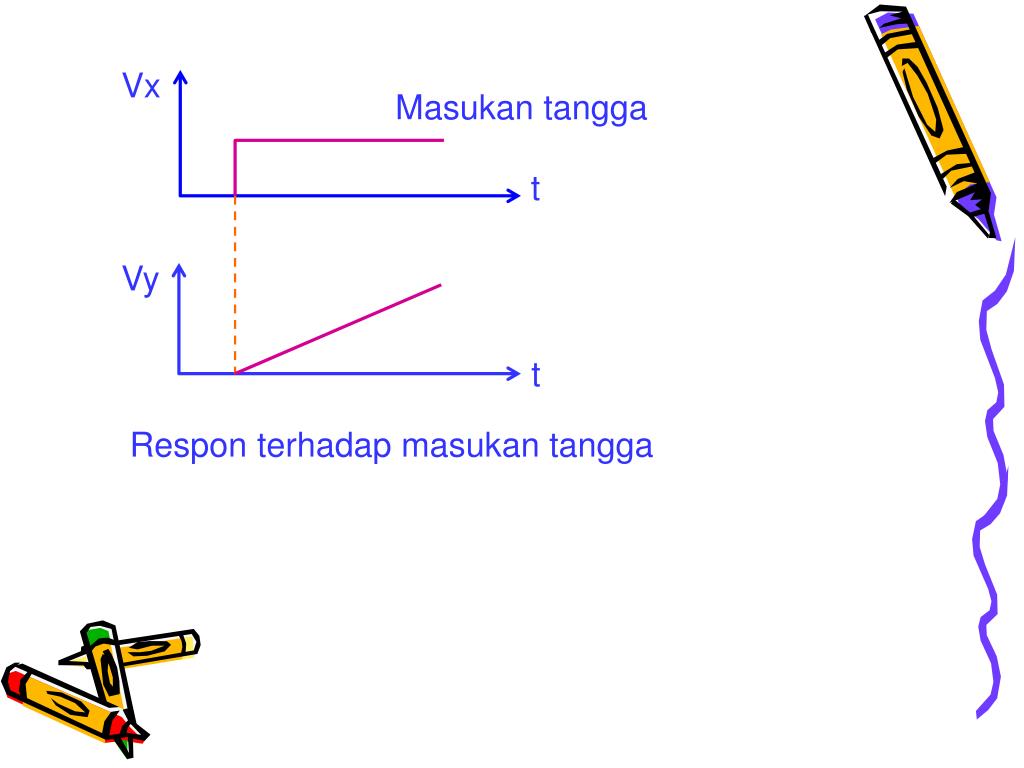 Vx

Masukan tangga

t

Vy

t

Respon terhadap masukan tangga